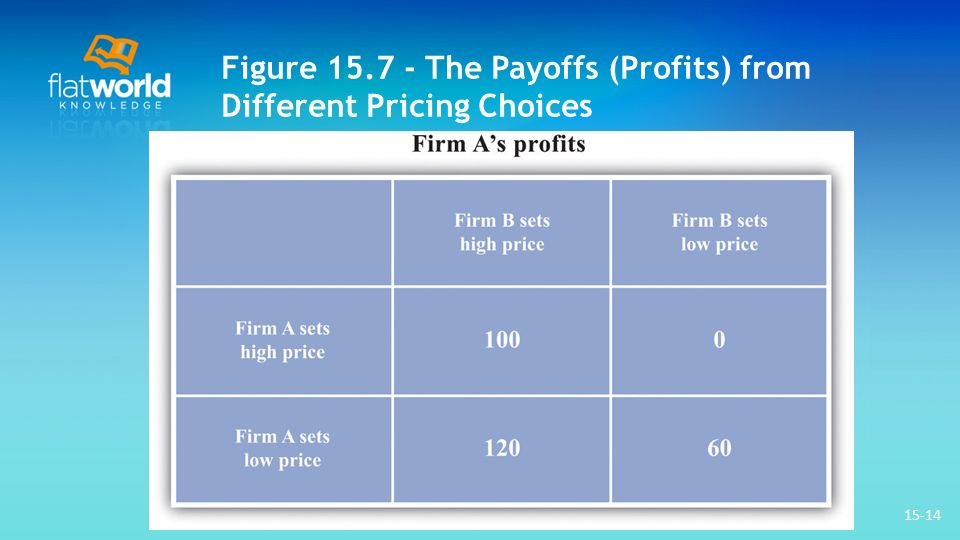 flatworld KNOWLEDGE

Figure 15.7 - The Payoffs (Profits) from Different Pricing Choices

Firm A's profits

| | Firm B sets high price | Firm B sets low price |
|---|---|---|
| Firm A sets high price | 100 | 0 |
| Firm A sets low price | 120 | 60 |

15-14